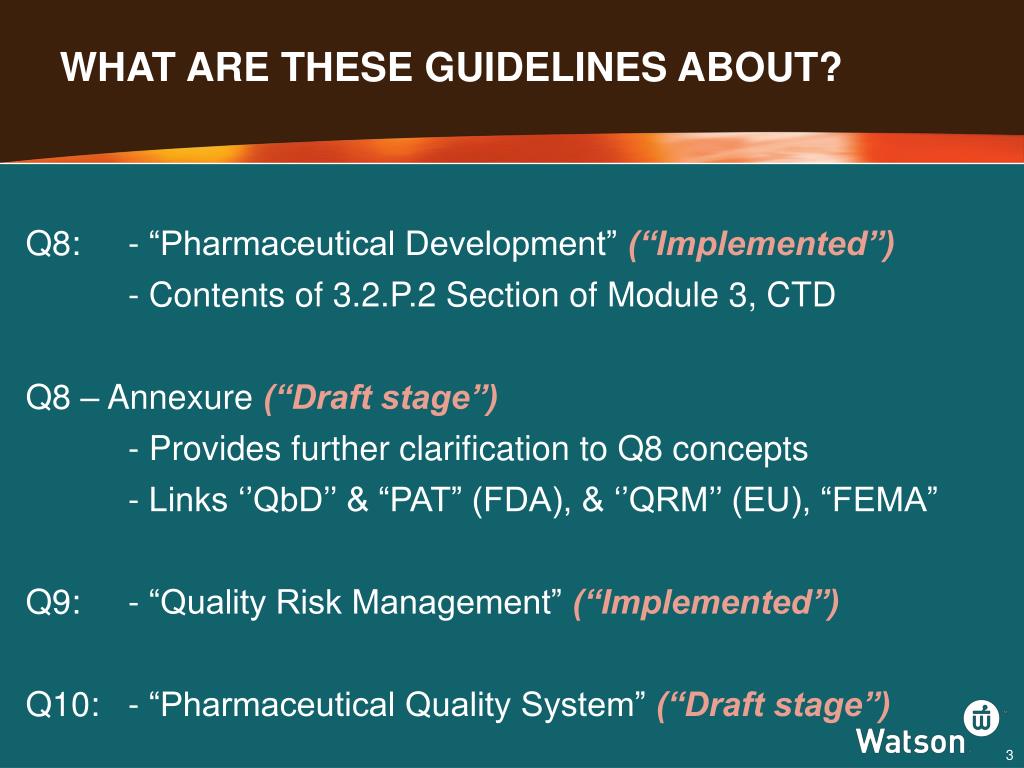 WHAT ARE THESE GUIDELINES ABOUT?

Q8: - “Pharmaceutical Development” (“Implemented”)
- Contents of 3.2.P.2 Section of Module 3, CTD

Q8 – Annexure (“Draft stage”)
- Provides further clarification to Q8 concepts
- Links ‘’QbD’’ & “PAT” (FDA), & ‘’QRM’’ (EU), “FEMA”

Q9: - “Quality Risk Management” (“Implemented”)

Q10: - “Pharmaceutical Quality System” (“Draft stage”)

Watson

3